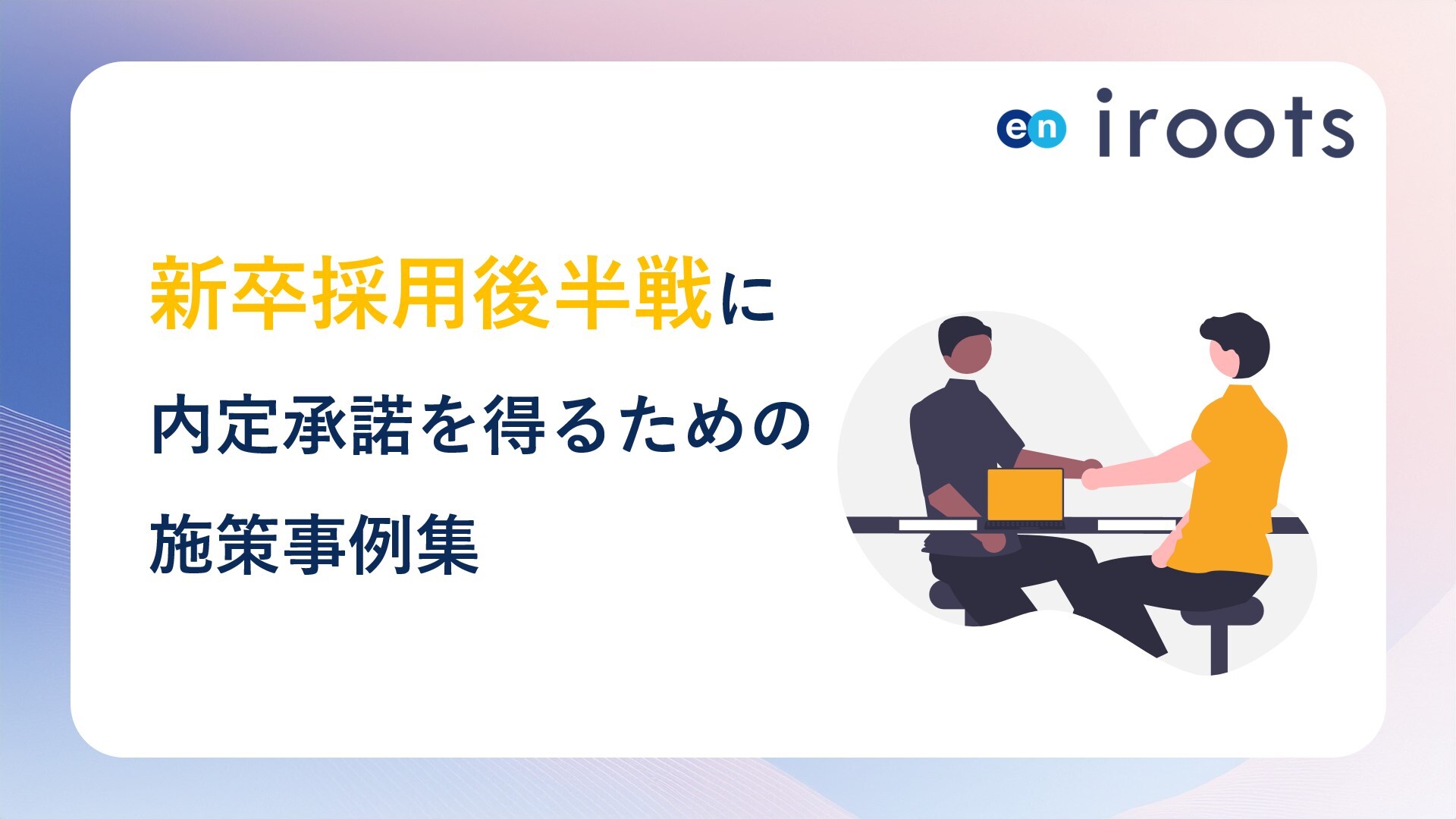 en iroots

新卒採用後半戦に
内定承諾を得るための
施策事例集